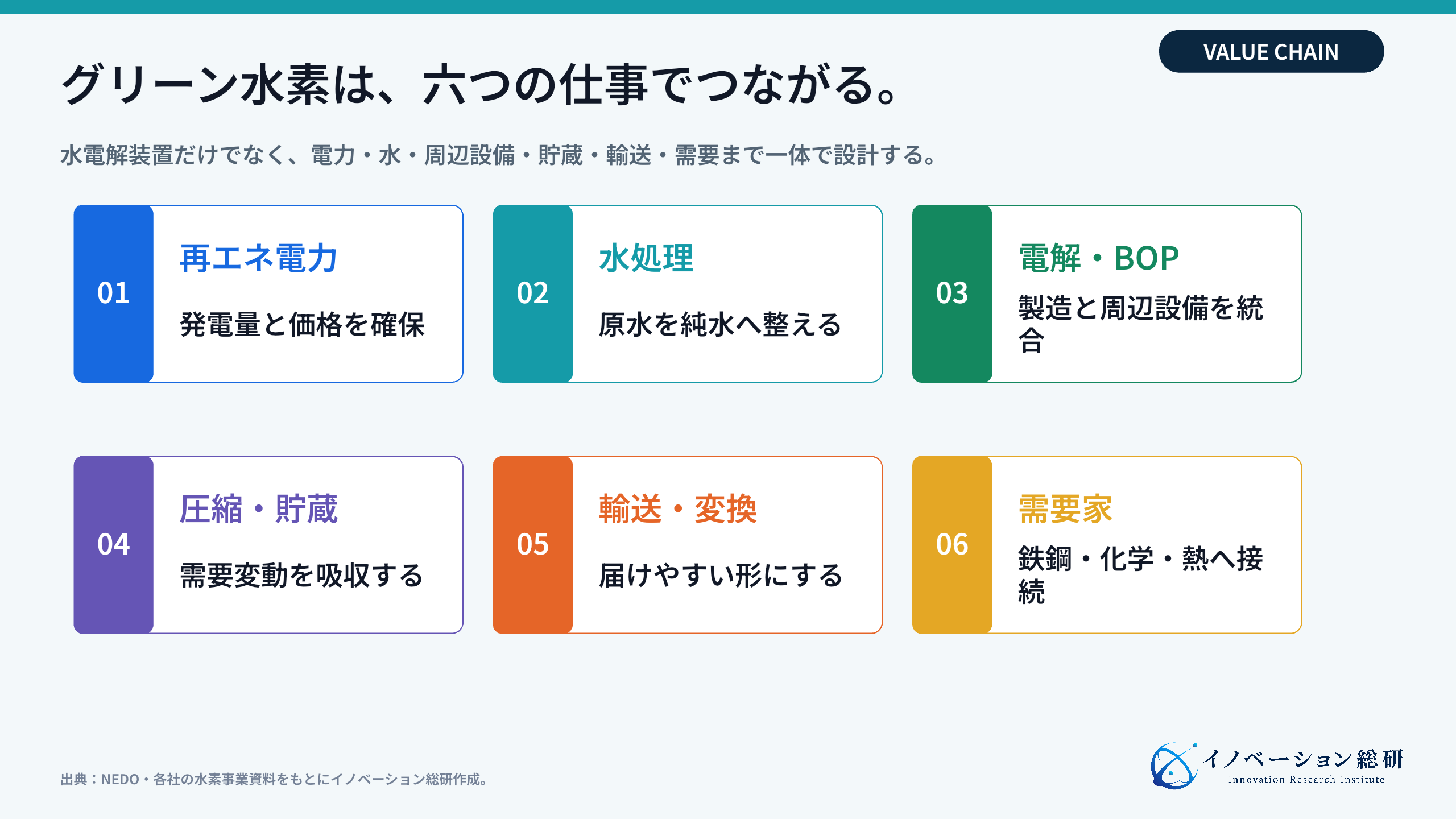 VALUE CHAIN

グリーン水素は、六つの仕事でつながる。

水電解装置だけでなく、電力・水・周辺設備・貯蔵・輸送・需要まで一体で設計する。

01
再エネ電力
発電量と価格を確保

02
水処理
原水を純水へ整える

03
電解・BOP
製造と周辺設備を統合

04
圧縮・貯蔵
需要変動を吸収する

05
輸送・変換
届けやすい形にする

06
需要家
鉄鋼・化学・熱へ接続

出典：NEDO・各社の水素事業資料をもとにイノベーション総研作成。

イノベーション総研
Innovation Research Institute